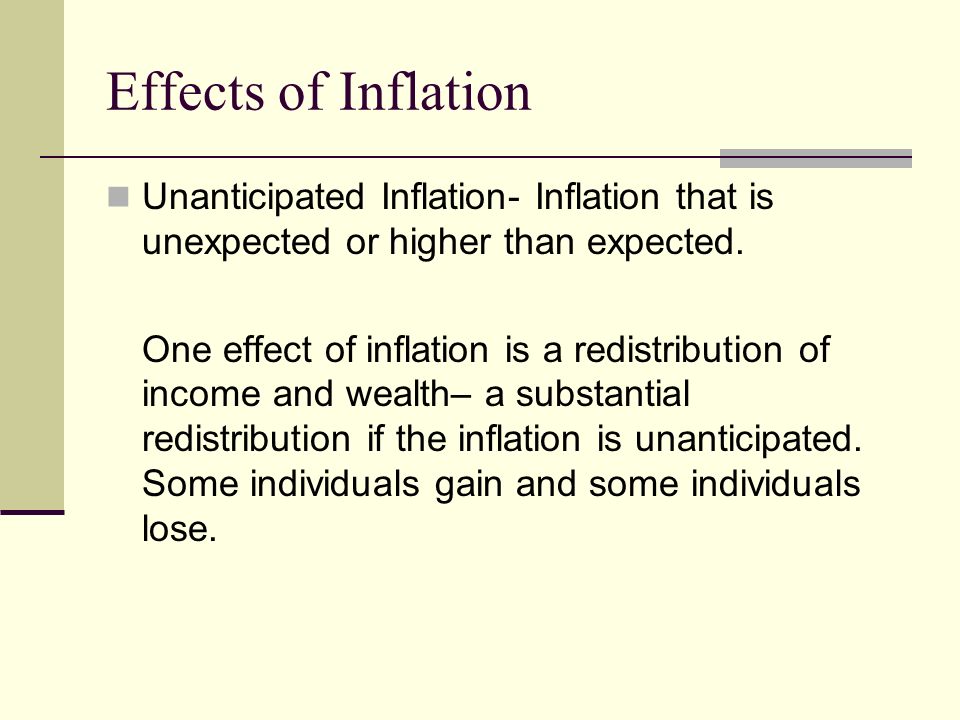 Effects of Inflation

Unanticipated Inflation- Inflation that is unexpected or higher than expected.

One effect of inflation is a redistribution of income and wealth– a substantial redistribution if the inflation is unanticipated. Some individuals gain and some individuals lose.